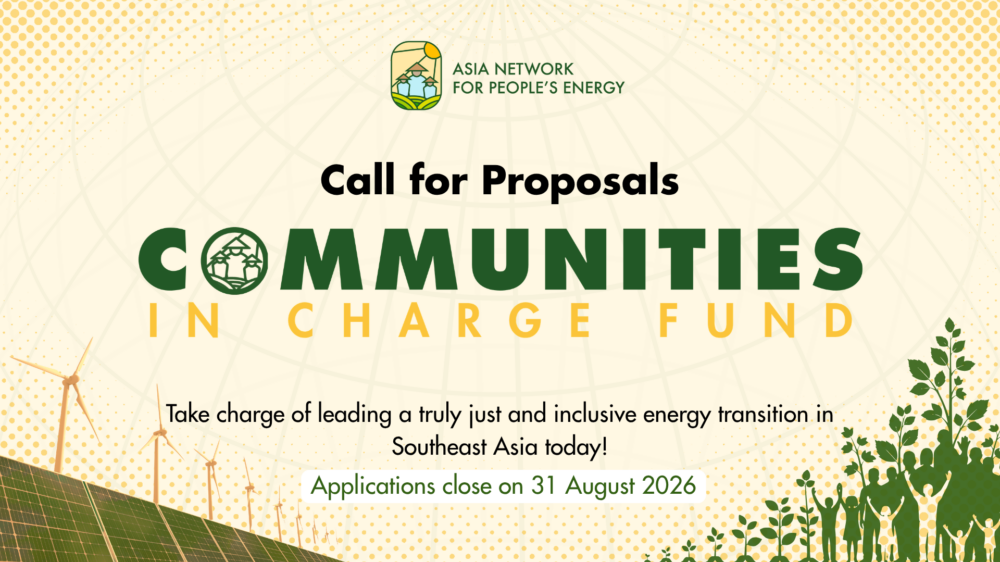 ASIA NETWORK FOR PEOPLE'S ENERGY

Call for Proposals

COMMUNITIES

IN CHARGE FUND

Take charge of leading a truly just and inclusive energy transition in Southeast Asia today!

Applications close on 31 August 2026